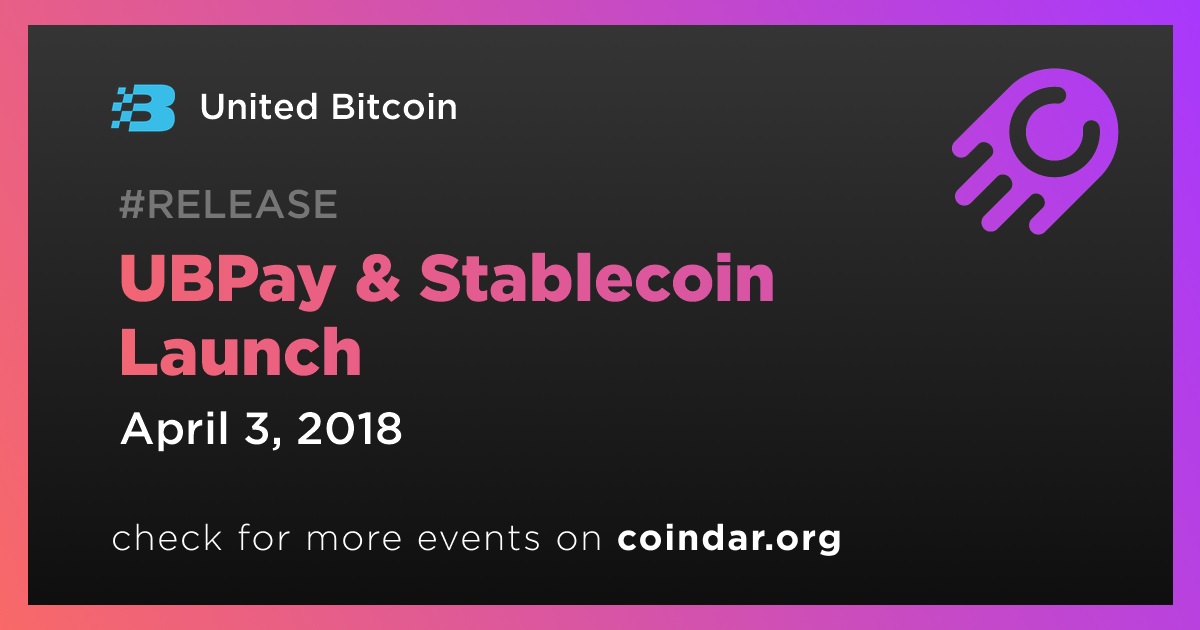 United Bitcoin

#RELEASE

UBPay & Stablecoin Launch

April 3, 2018

check for more events on coindar.org